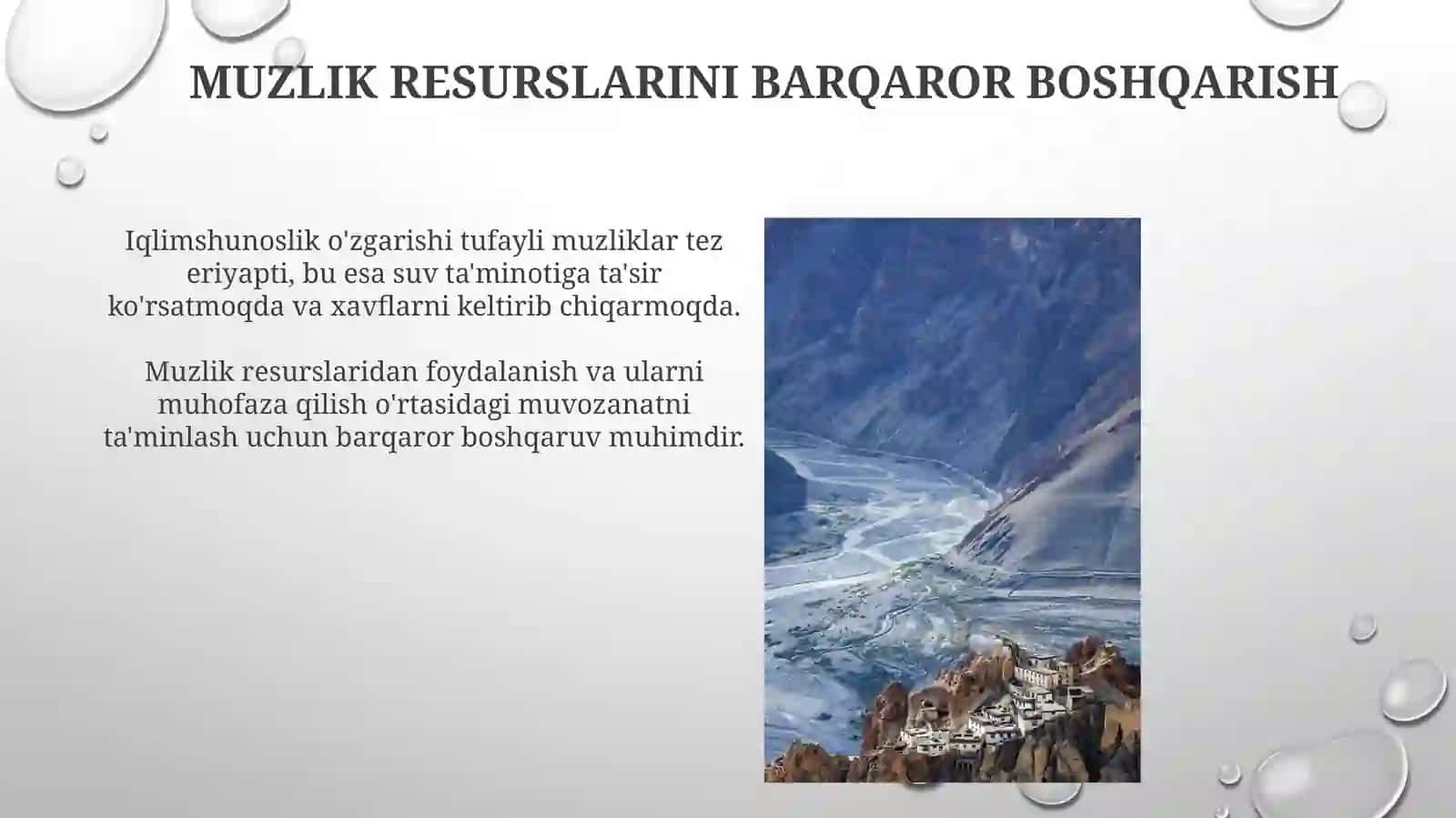 MUZLIK RESURSLARINI BARQAROR BOSHQARISH

Iqlimshunoslik o'zgarishi tufayli muzliklar tez eriyapti, bu esa suv ta'minotiga ta'sir ko'rsatmoqda va xavflarni keltirib chiqarmoqda.

Muzlik resurslaridan foydalanish va ularni muhofaza qilish o'rtasidagi muvozanatni ta'minlash uchun barqaror boshqaruv muhimdir.